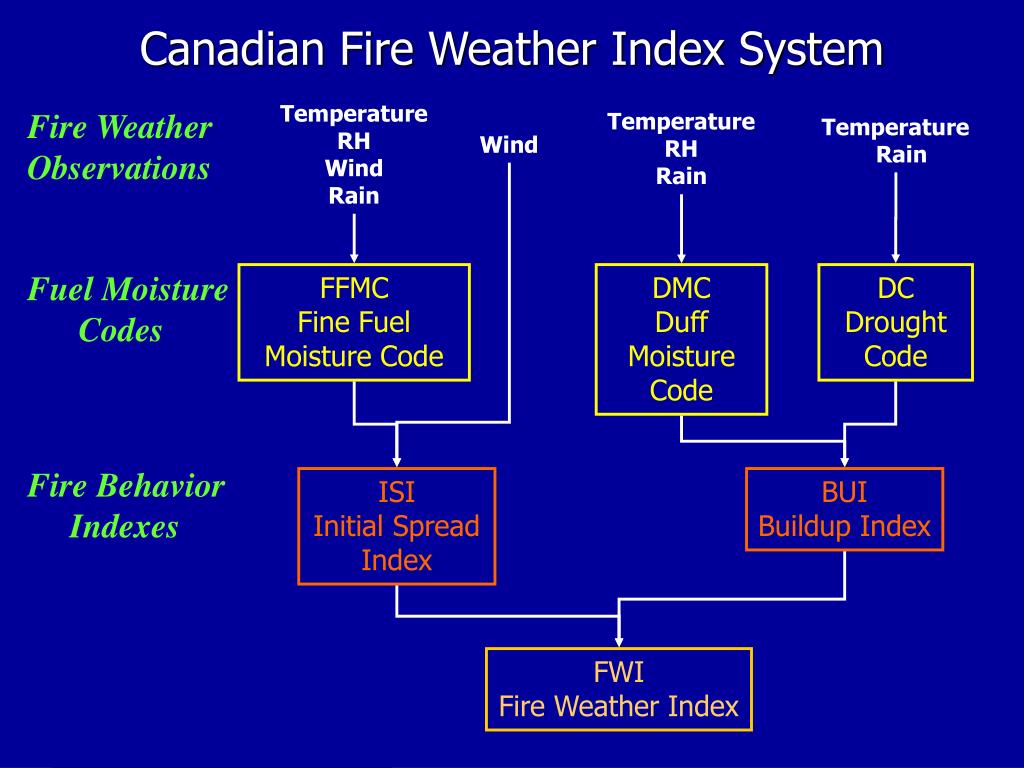 Canadian Fire Weather Index System

Fire Weather Observations

Temperature
RH
Wind
Rain

Wind

Temperature
RH
Rain

Temperature
Rain

Fuel Moisture Codes

FFMC
Fine Fuel
Moisture Code

DMC
Duff
Moisture
Code

DC
Drought
Code

Fire Behavior Indexes

ISI
Initial Spread
Index

BUI
Buildup Index

FWI
Fire Weather Index